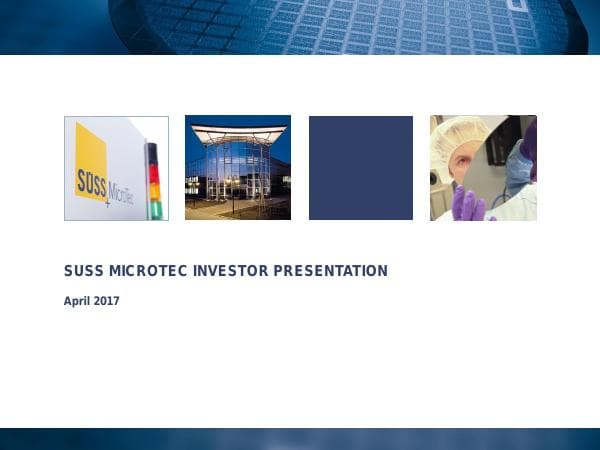 SÜSS MicroTec

SUSS MICROTEC INVESTOR PRESENTATION

April 2017